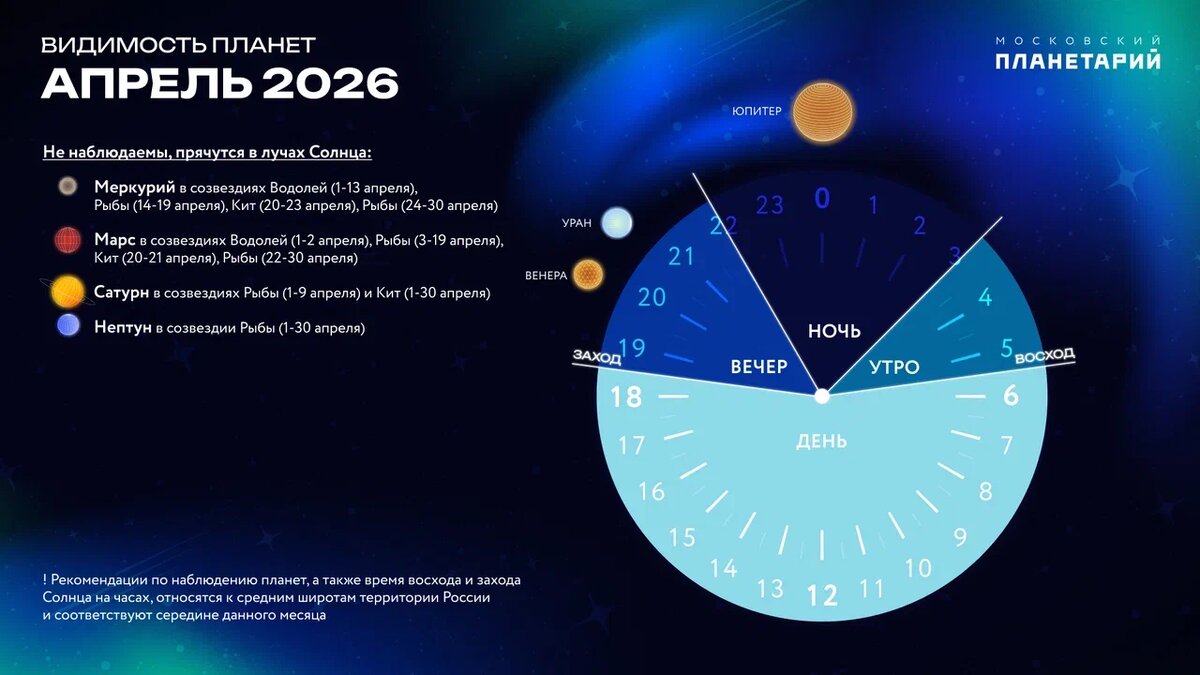 ВИДИМОСТЬ ПЛАНЕТ
АПРЕЛЬ 2026

МОСКОВСКИЙ
ПЛАНЕТАРИЙ

Не наблюдаемы, прячутся в лучах Солнца:

Меркурий в созвездиях Водолей (1-13 апреля), Рыбы (14-19 апреля), Кит (20-23 апреля), Рыбы (24-30 апреля)

Марс в созвездиях Водолей (1-2 апреля), Рыбы (3-19 апреля), Кит (20-21 апреля), Рыбы (22-30 апреля)

Сатурн в созвездиях Рыбы (1-9 апреля) и Кит (1-30 апреля)

Нептун в созвездии Рыбы (1-30 апреля)

ЮПИТЕР
УРАН
ВЕНЕРА

0
1
2
3
4
5
6
7
8
9
10
11
12
13
14
15
16
17
18
19
20
21
22
23

НОЧЬ
ВЕЧЕР
УТРО
ДЕНЬ
ЗАХОД
ВОСХОД

! Рекомендации по наблюдению планет, а также время восхода и захода Солнца на часах, относятся к средним широтам территории России и соответствуют середине данного месяца